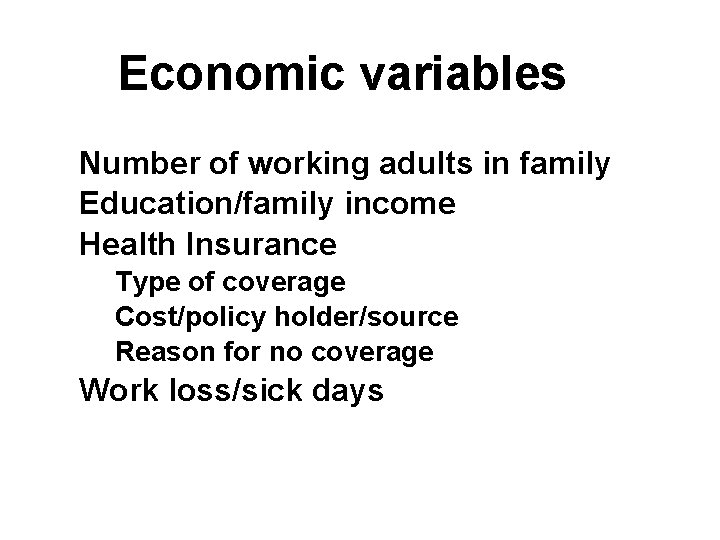 Economic variables

Number of working adults in family
Education/family income
Health Insurance
Type of coverage
Cost/policy holder/source
Reason for no coverage
Work loss/sick days